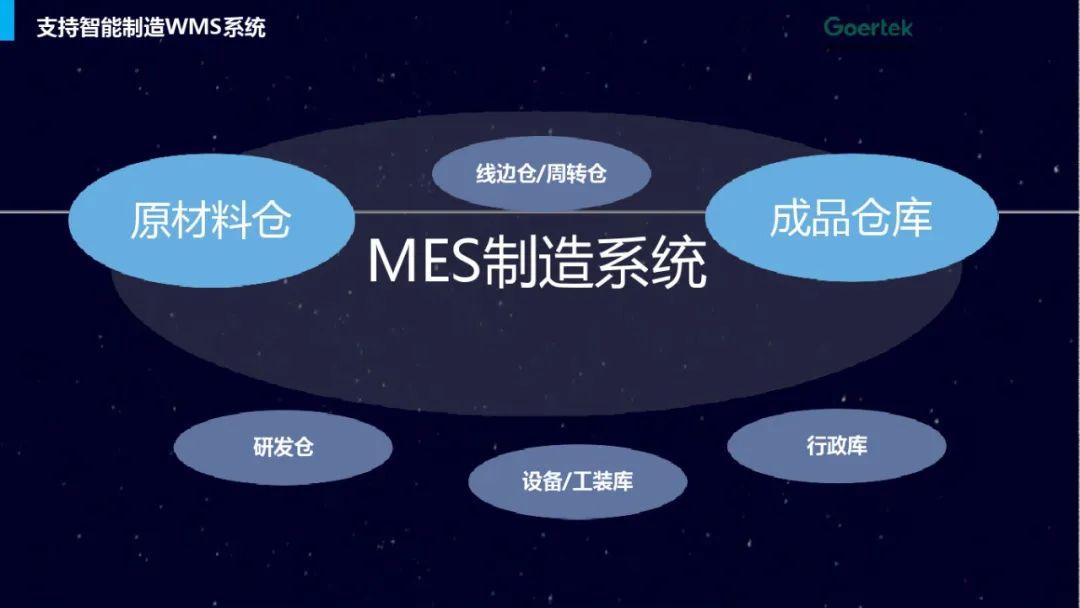 支持智能制造WMS系统

Goertek

线边仓/周转仓

原材料仓

成品仓库

MES制造系统

研发仓

设备/工装库

行政库